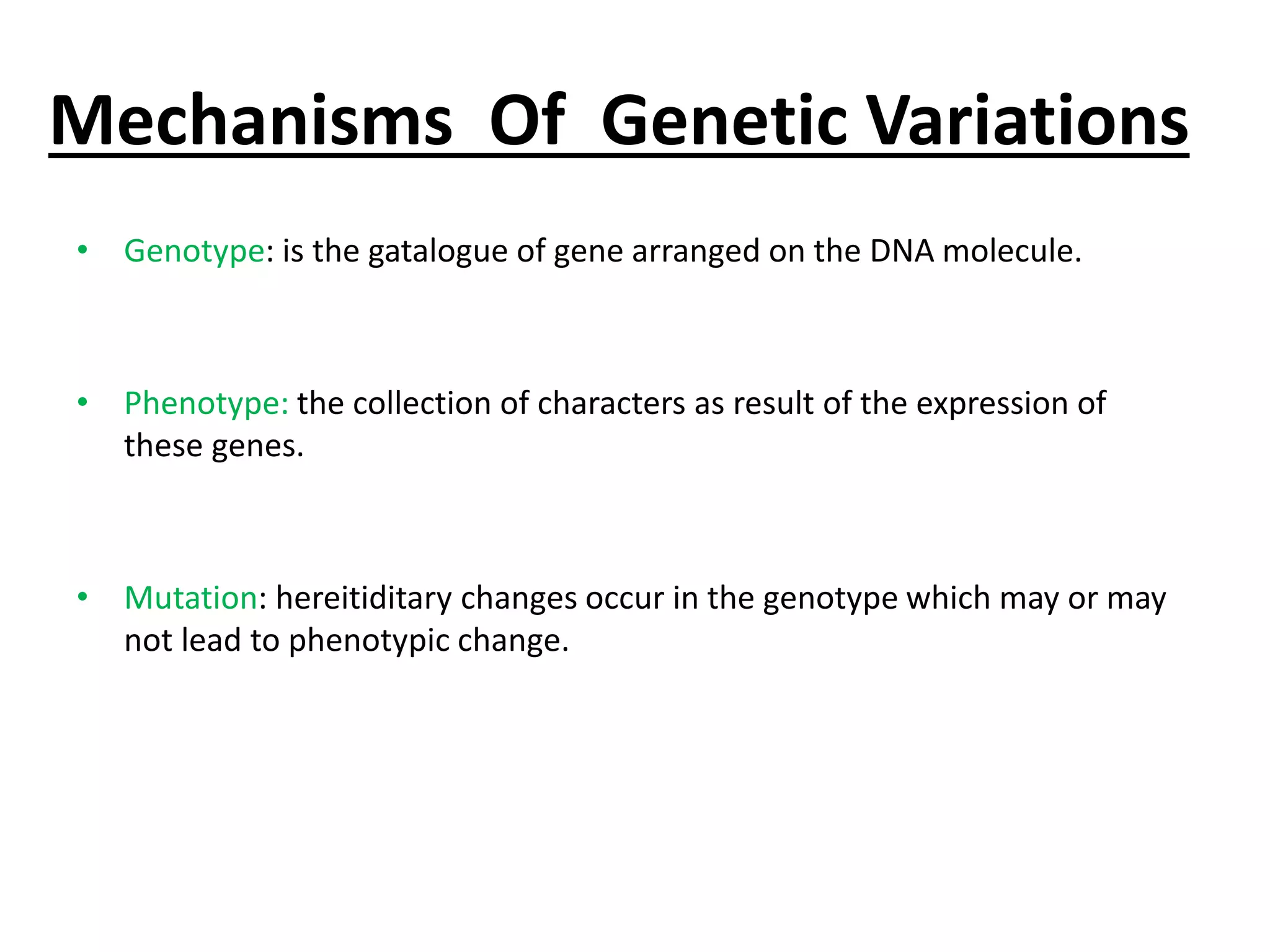 Mechanisms Of Genetic Variations

• Genotype: is the gatalogue of gene arranged on the DNA molecule.

• Phenotype: the collection of characters as result of the expression of these genes.

• Mutation: hereitiditary changes occur in the genotype which may or may not lead to phenotypic change.